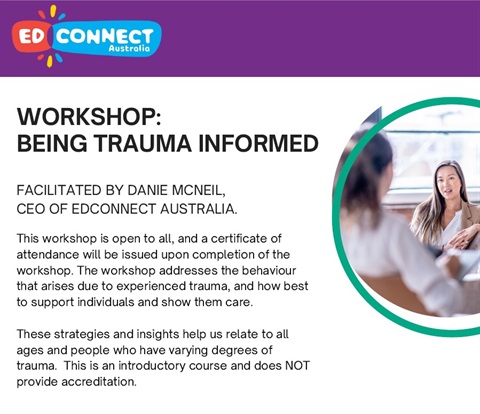 ED CONNECT
Australia

WORKSHOP:
BEING TRAUMA INFORMED

FACILITATED BY DANIE MCNEIL,
CEO OF EDCONNECT AUSTRALIA.

This workshop is open to all, and a certificate of attendance will be issued upon completion of the workshop. The workshop addresses the behaviour that arises due to experienced trauma, and how best to support individuals and show them care.

These strategies and insights help us relate to all ages and people who have varying degrees of trauma. This is an introductory course and does NOT provide accreditation.